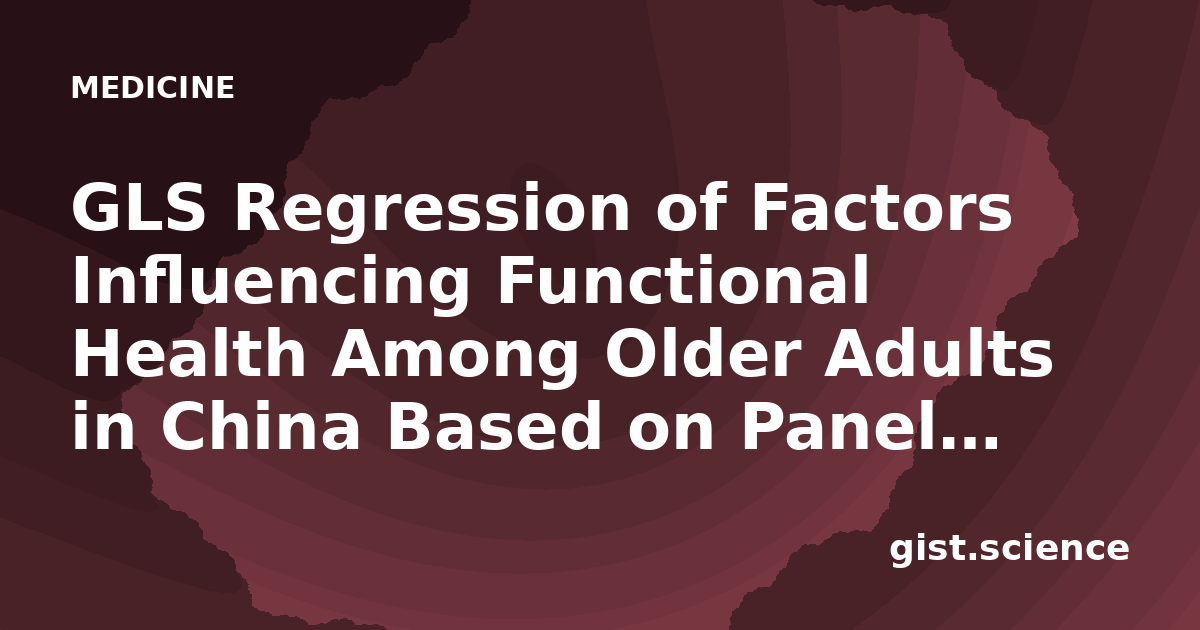 MEDICINE

GLS Regression of Factors Influencing Functional Health Among Older Adults in China Based on Panel…

gist.science